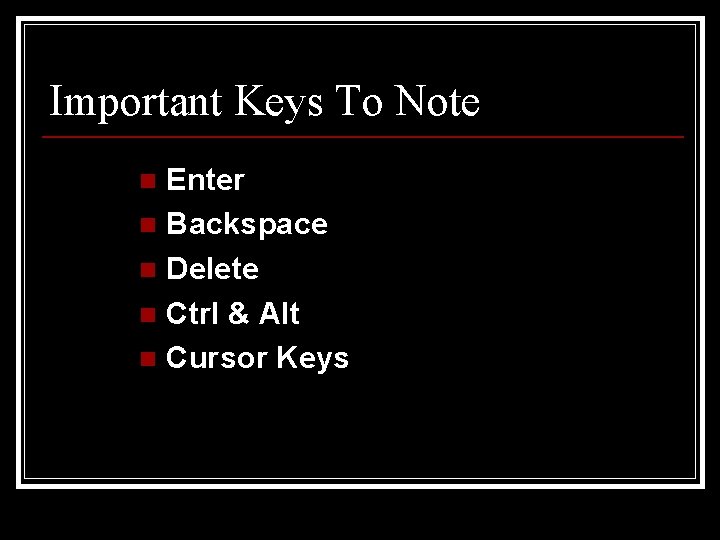 Important Keys To Note

- Enter
- Backspace
- Delete
- Ctrl & Alt
- Cursor Keys